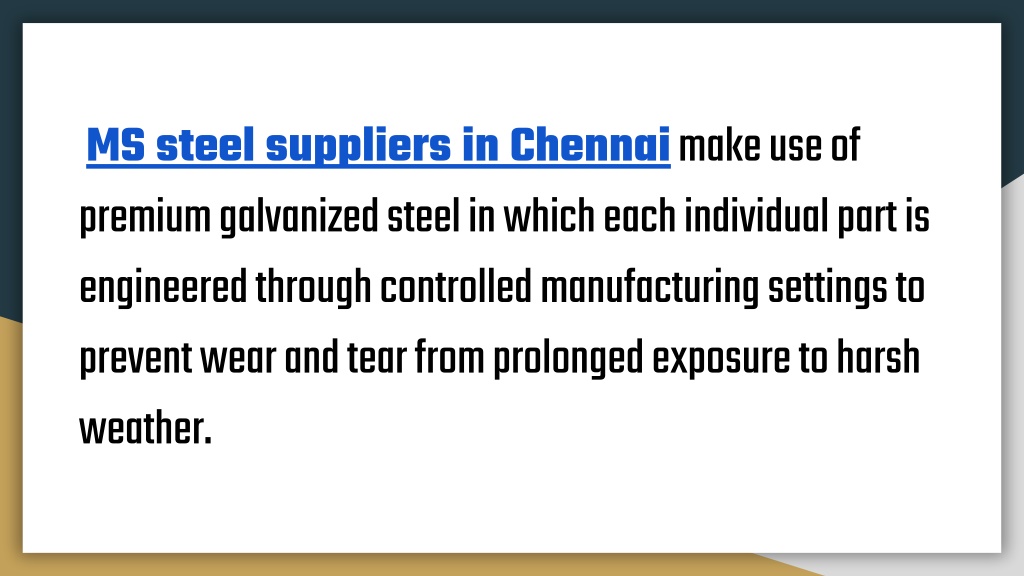 MS steel suppliers in Chennai make use of premium galvanized steel in which each individual part is engineered through controlled manufacturing settings to prevent wear and tear from prolonged exposure to harsh weather.